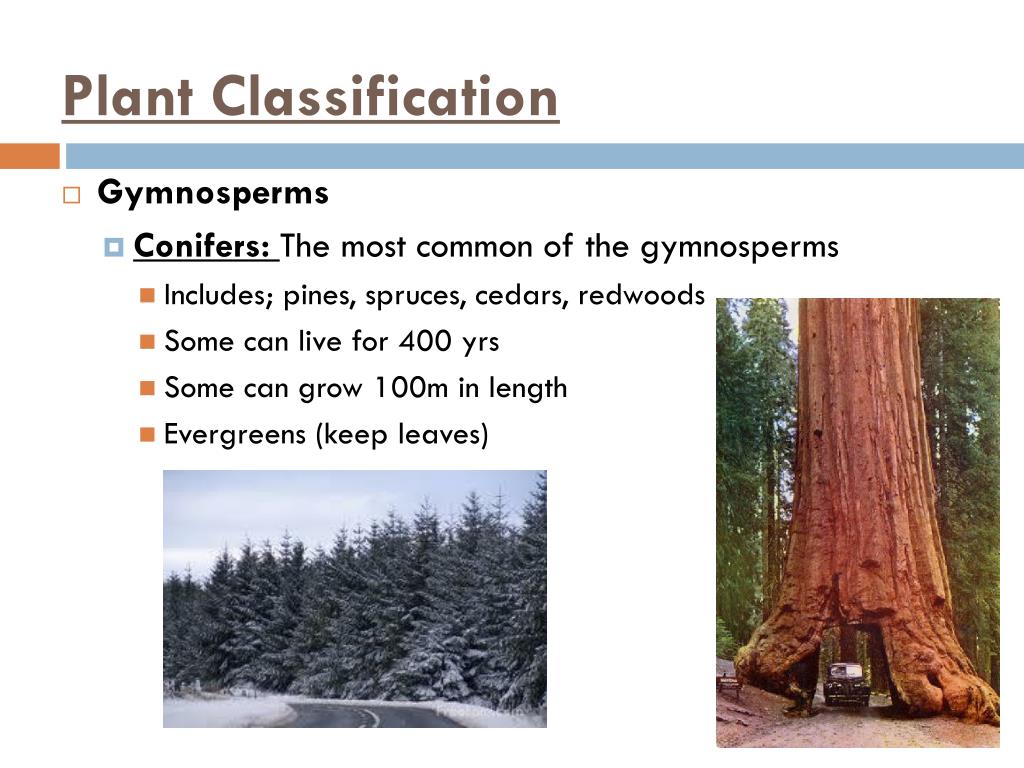 Plant Classification

Gymnosperms

Conifers: The most common of the gymnosperms

Includes; pines, spruces, cedars, redwoods

Some can live for 400 yrs

Some can grow 100m in length

Evergreens (keep leaves)